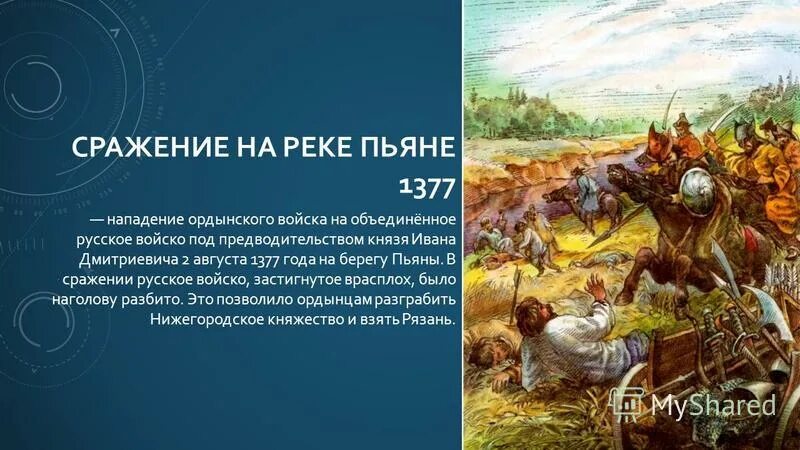 СРАЖЕНИЕ НА РЕКЕ ПЬЯНЕ 1377

— нападение ордынского войска на объединённое русское войско под предводительством князя Ивана Дмитриевича 2 августа 1377 года на берегу Пьяны. В сражении русское войско, застигнутое врасплох, было наголову разбито. Это позволило ордынцам разграбить Нижегородское княжество и взять Рязань.

MyShared